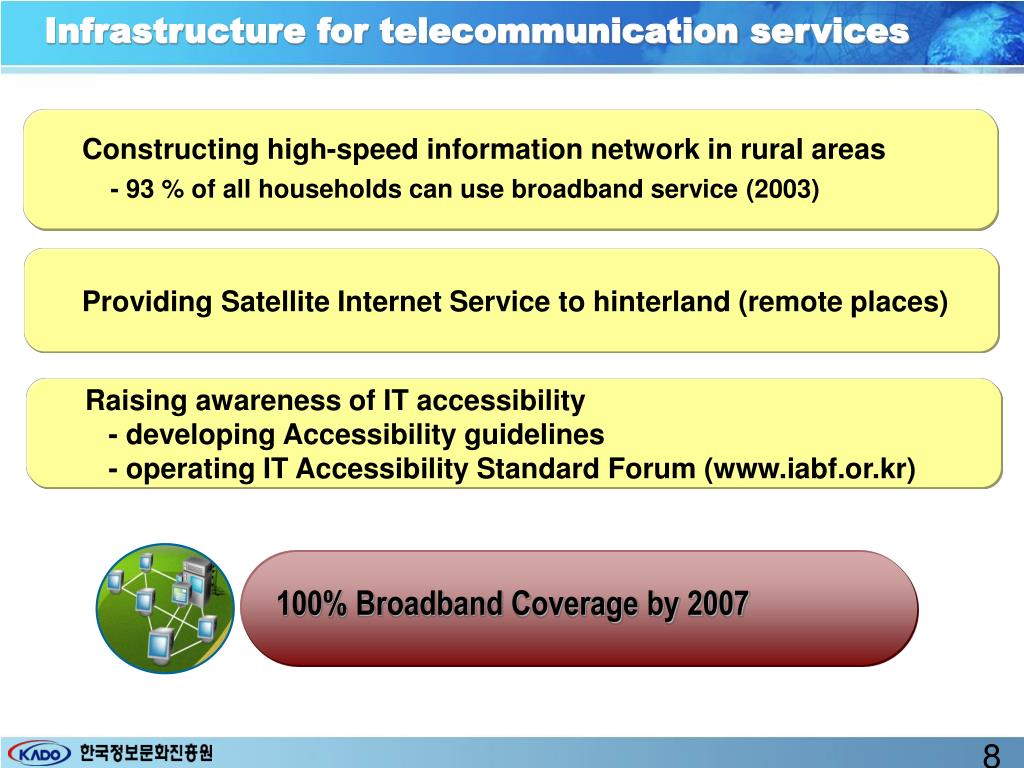 Infrastructure for telecommunication services

Constructing high-speed information network in rural areas
- 93 % of all households can use broadband service (2003)

Providing Satellite Internet Service to hinterland (remote places)

Raising awareness of IT accessibility
- developing Accessibility guidelines
- operating IT Accessibility Standard Forum (www.iabf.or.kr)

100% Broadband Coverage by 2007

KADO 한국정보문화진흥원

8